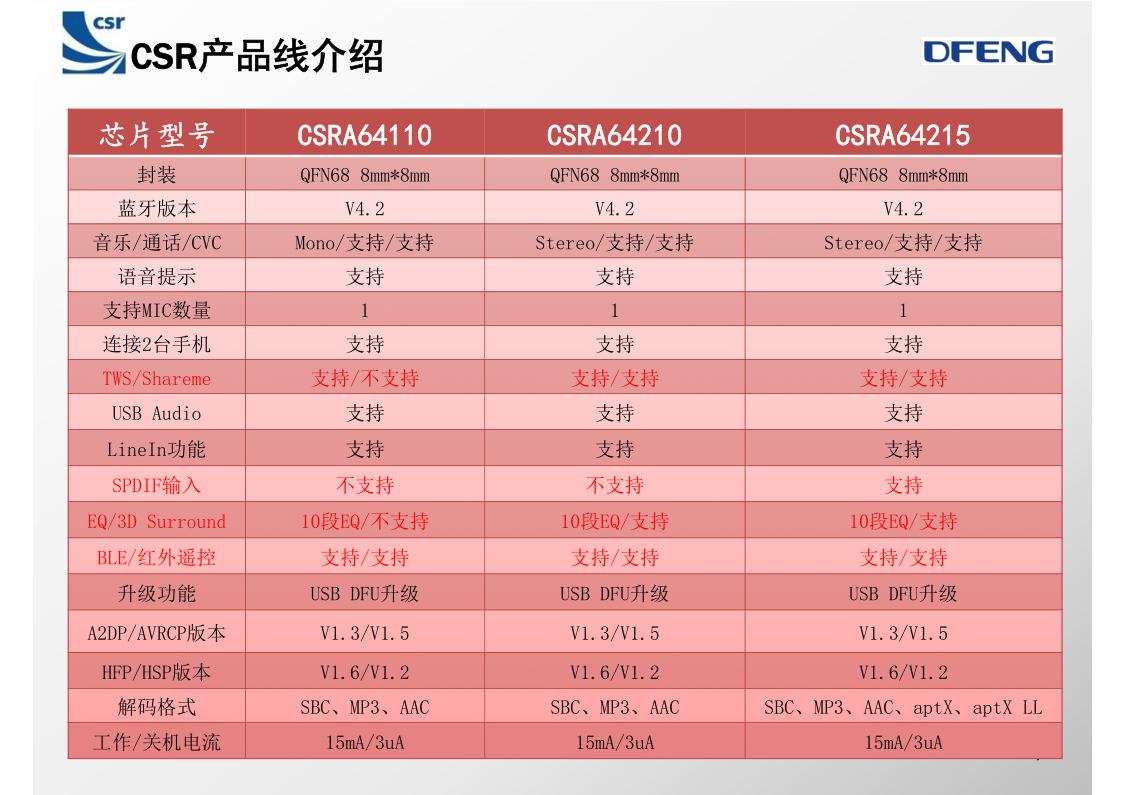 csr
CSR产品线介绍

DFENG

| 芯片型号 | CSRA64110 | CSRA64210 | CSRA64215 |
|---|---|---|---|
| 封装 | QFN68 8mm*8mm | QFN68 8mm*8mm | QFN68 8mm*8mm |
| 蓝牙版本 | V4.2 | V4.2 | V4.2 |
| 音乐/通话/CVC | Mono/支持/支持 | Stereo/支持/支持 | Stereo/支持/支持 |
| 语音提示 | 支持 | 支持 | 支持 |
| 支持MIC数量 | 1 | 1 | 1 |
| 连接2台手机 | 支持 | 支持 | 支持 |
| TWS/Shareme | 支持/不支持 | 支持/支持 | 支持/支持 |
| USB Audio | 支持 | 支持 | 支持 |
| LineIn功能 | 支持 | 支持 | 支持 |
| SPDIF输入 | 不支持 | 不支持 | 支持 |
| EQ/3D Surround | 10段EQ/不支持 | 10段EQ/支持 | 10段EQ/支持 |
| BLE/红外遥控 | 支持/支持 | 支持/支持 | 支持/支持 |
| 升级功能 | USB DFU升级 | USB DFU升级 | USB DFU升级 |
| A2DP/AVRCP版本 | V1.3/V1.5 | V1.3/V1.5 | V1.3/V1.5 |
| HFP/HSP版本 | V1.6/V1.2 | V1.6/V1.2 | V1.6/V1.2 |
| 解码格式 | SBC、MP3、AAC | SBC、MP3、AAC | SBC、MP3、AAC、aptX、aptX LL |
| 工作/关机电流 | 15mA/3uA | 15mA/3uA | 15mA/3uA |